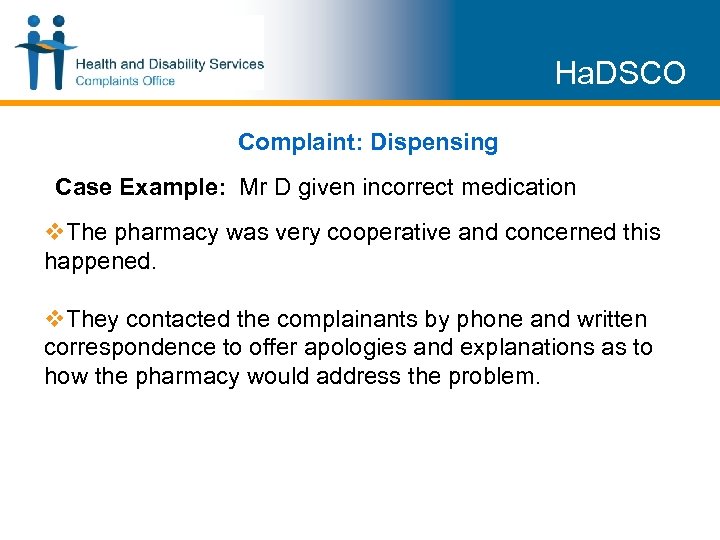 Health and Disability Services
Complaints Office

HaDSCO

Complaint: Dispensing

Case Example: Mr D given incorrect medication

❖The pharmacy was very cooperative and concerned this happened.

❖They contacted the complainants by phone and written correspondence to offer apologies and explanations as to how the pharmacy would address the problem.